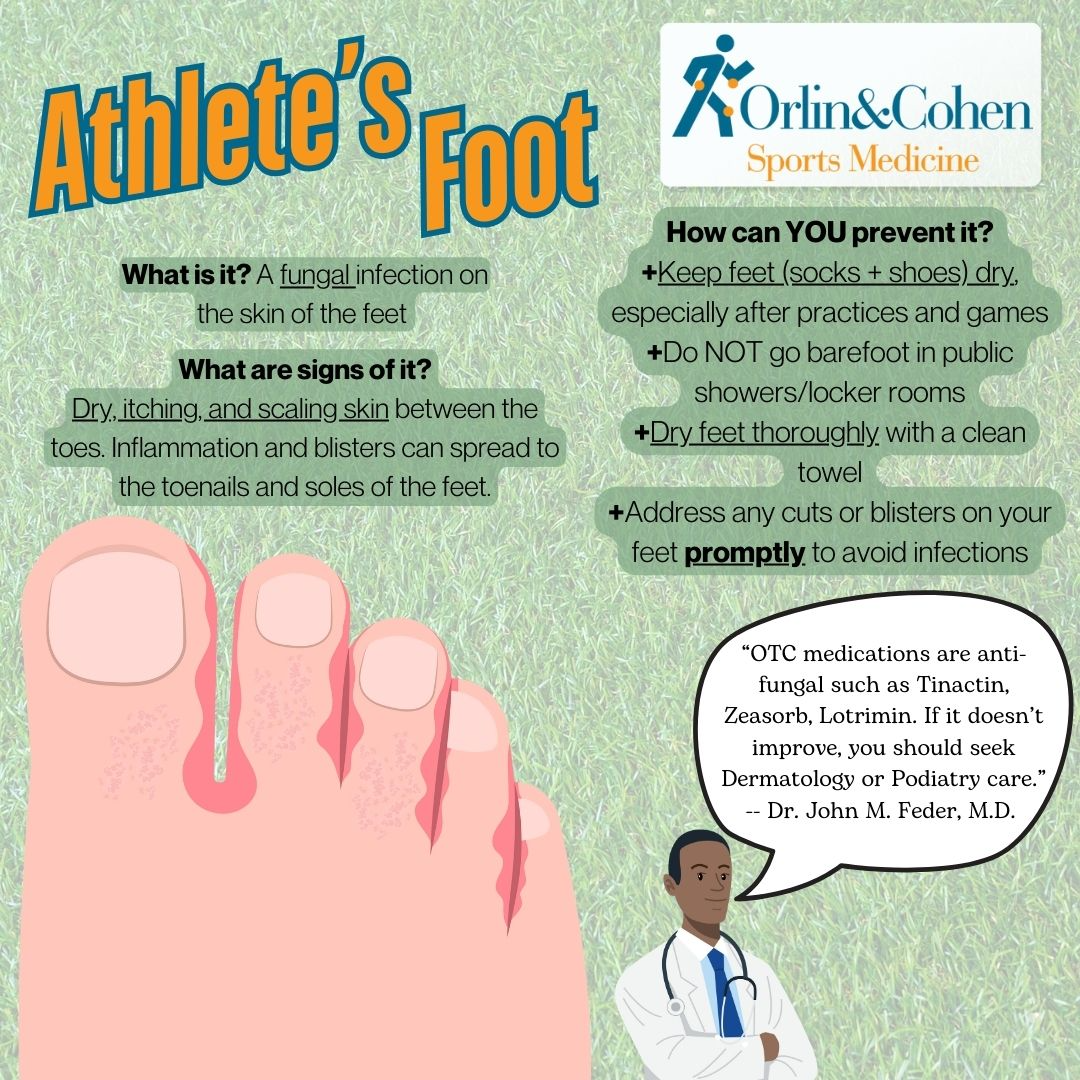 Athlete's Foot

Orlin&Cohen
Sports Medicine

What is it? A fungal infection on the skin of the feet

What are signs of it?
Dry, itching, and scaling skin between the toes. Inflammation and blisters can spread to the toenails and soles of the feet.

How can YOU prevent it?
+Keep feet (socks + shoes) dry, especially after practices and games
+Do NOT go barefoot in public showers/locker rooms
+Dry feet thoroughly with a clean towel
+Address any cuts or blisters on your feet promptly to avoid infections

"OTC medications are anti-fungal such as Tinactin, Zeasorb, Lotrimin. If it doesn't improve, you should seek Dermatology or Podiatry care."
-- Dr. John M. Feder, M.D.